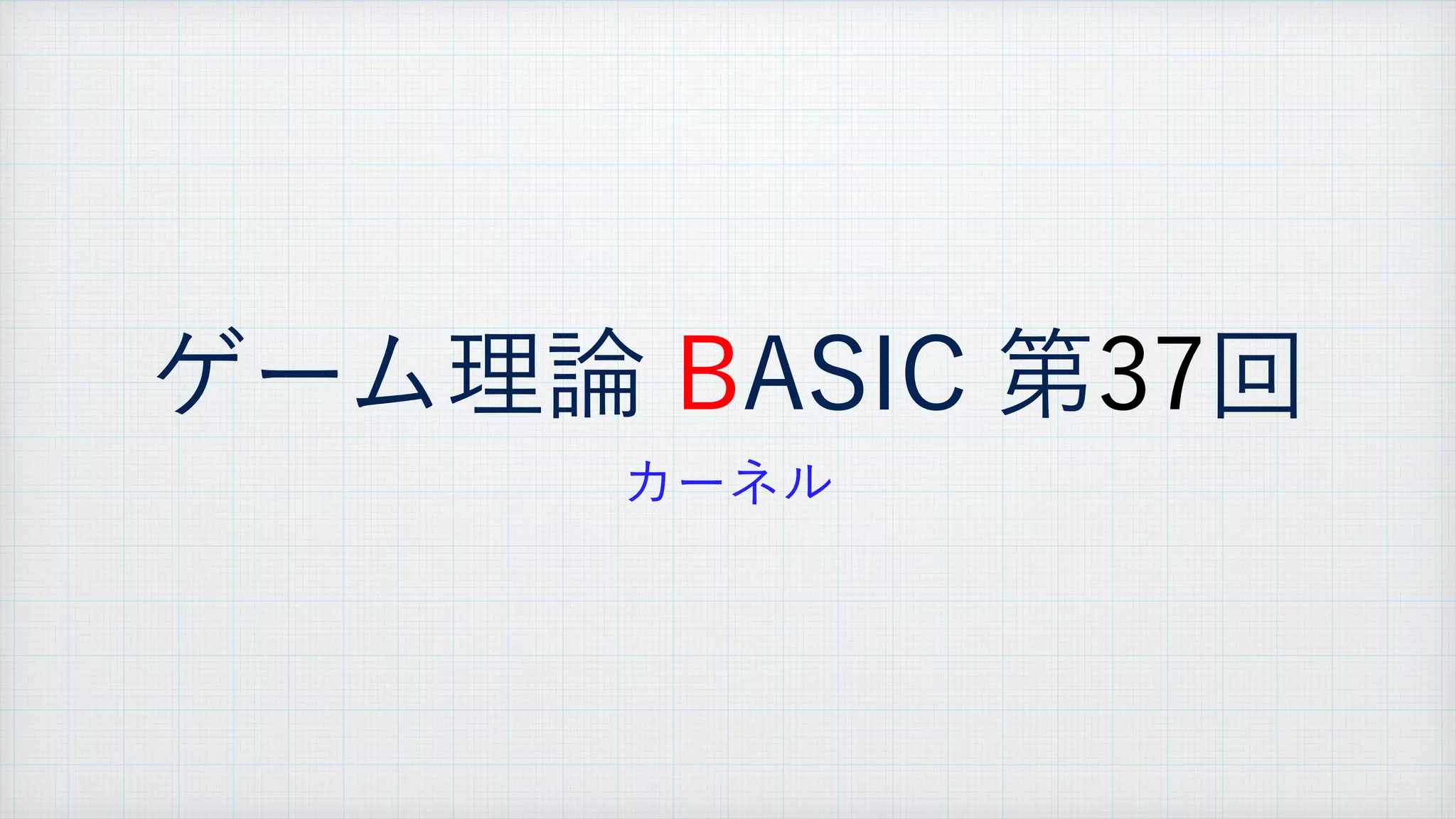 ゲーム理論 BASIC 第37回

カーネル